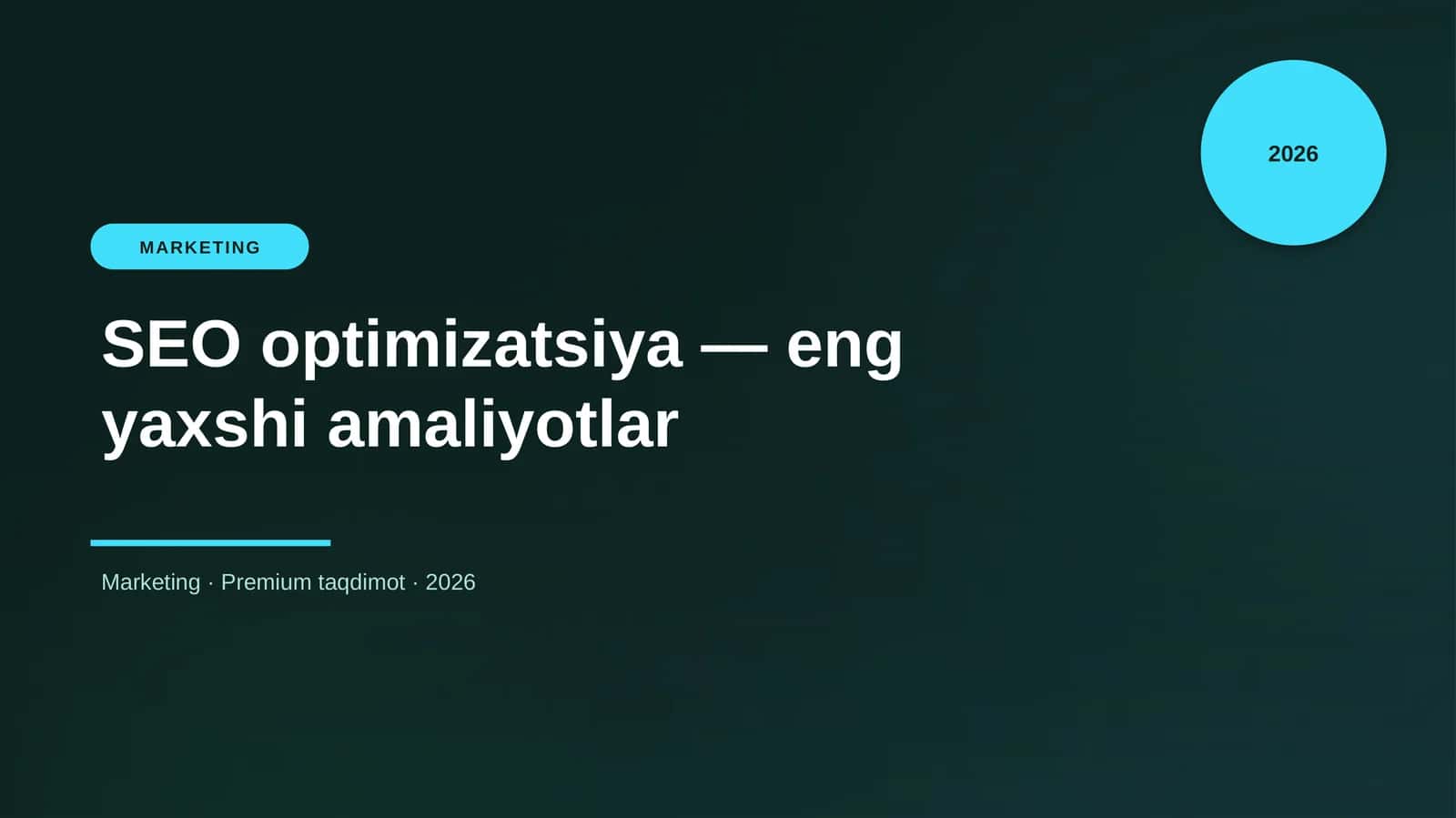 2026

MARKETING

SEO optimizatsiya — eng yaxshi amaliyotlar

Marketing · Premium taqdimot · 2026